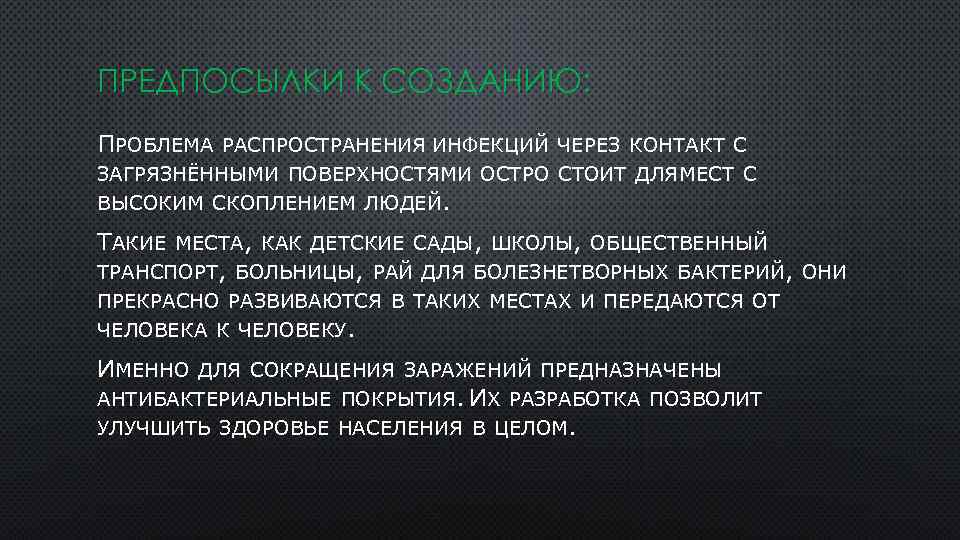 ПРЕДПОСЫЛКИ К СОЗДАНИЮ:

Проблема распространения инфекций через контакт с загрязнёнными поверхностями остро стоит длямест с высоким скоплением людей.

Такие места, как детские сады, школы, общественный транспорт, больницы, рай для болезнетворных бактерий, они прекрасно развиваются в таких местах и передаются от человека к человеку.

Именно для сокращения заражений предназначены антибактериальные покрытия. Их разработка позволит улучшить здоровье населения в целом.